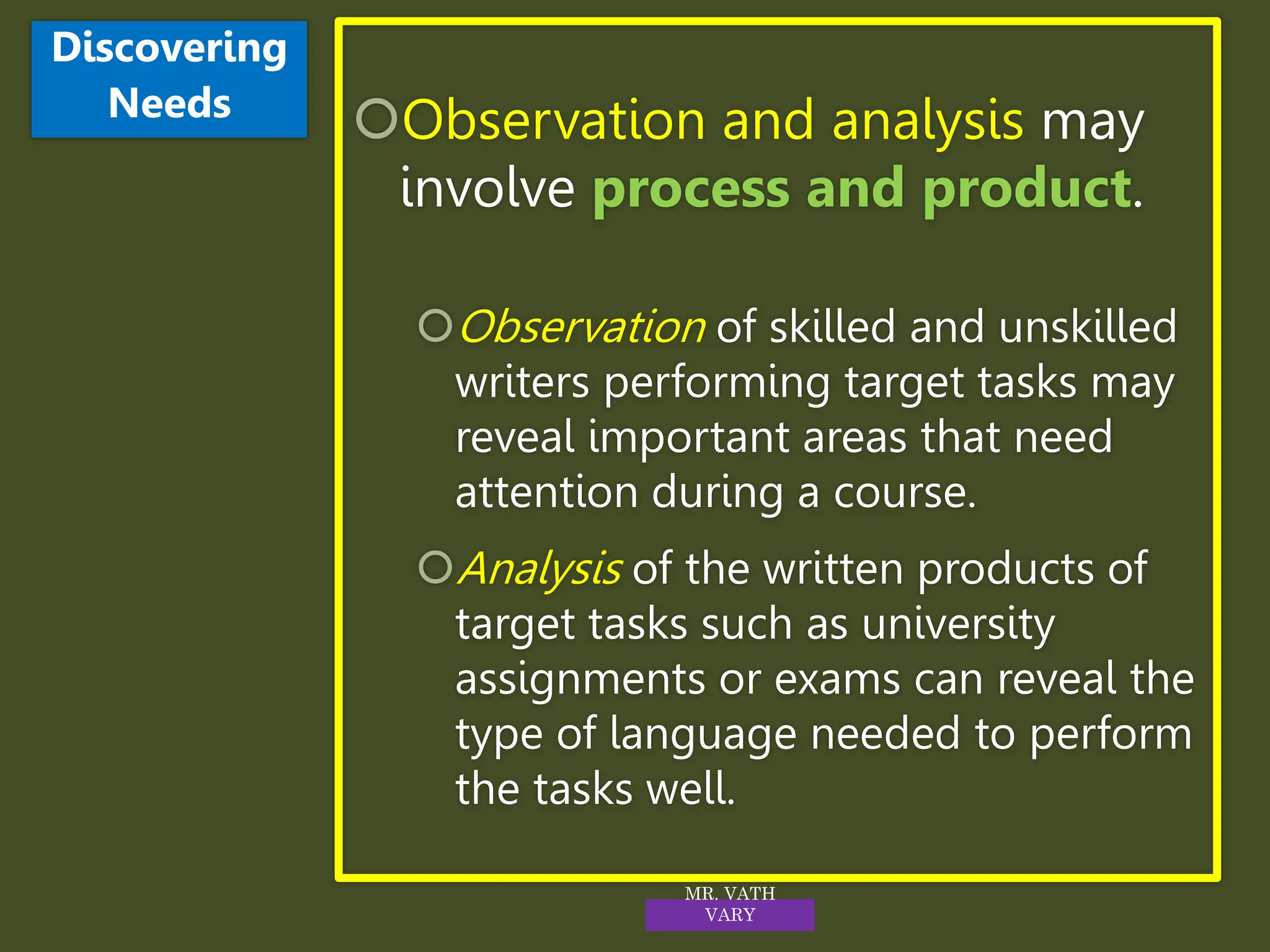 Discovering Needs

Observation and analysis may involve process and product.

Observation of skilled and unskilled writers performing target tasks may reveal important areas that need attention during a course.

Analysis of the written products of target tasks such as university assignments or exams can reveal the type of language needed to perform the tasks well.

MR. VATH VARY